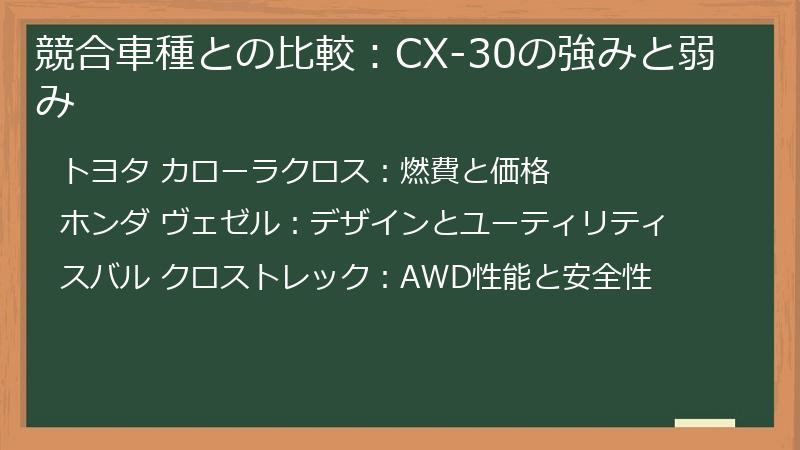 競合車種との比較：CX-30の強みと弱み

トヨタ カローラクロス：燃費と価格

ホンダ ヴェゼル：デザインとユーティリティ

スバル クロストレック：AWD性能と安全性